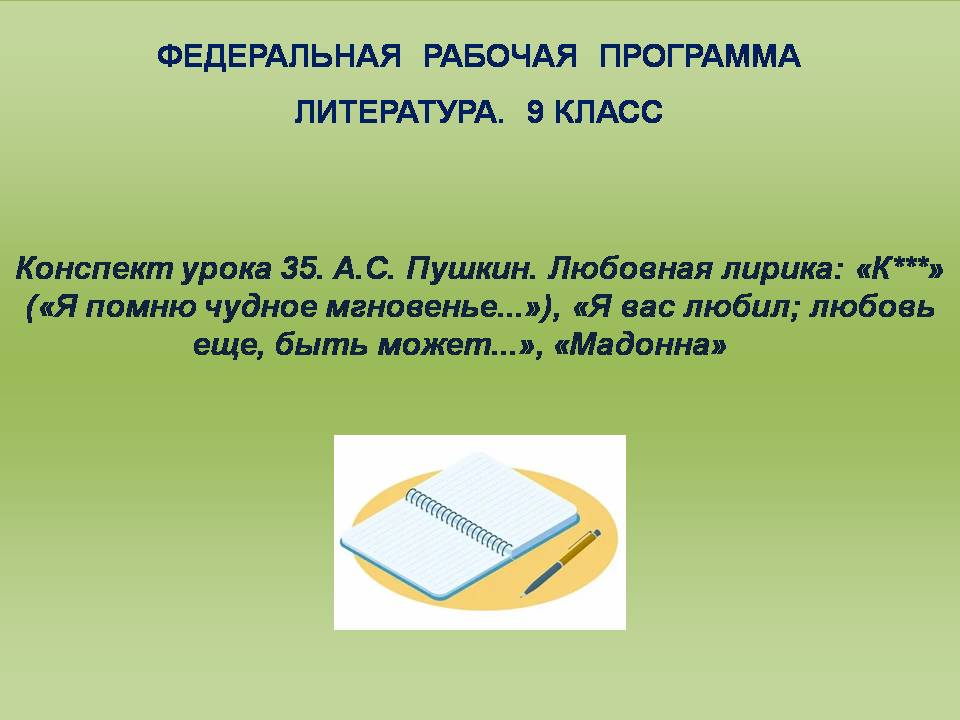 ФЕДЕРАЛЬНАЯ РАБОЧАЯ ПРОГРАММА

ЛИТЕРАТУРА. 9 КЛАСС

Конспект урока 35. А.С. Пушкин. Любовная лирика: «К***» («Я помню чудное мгновенье...»), «Я вас любил; любовь еще, быть может...», «Мадонна»